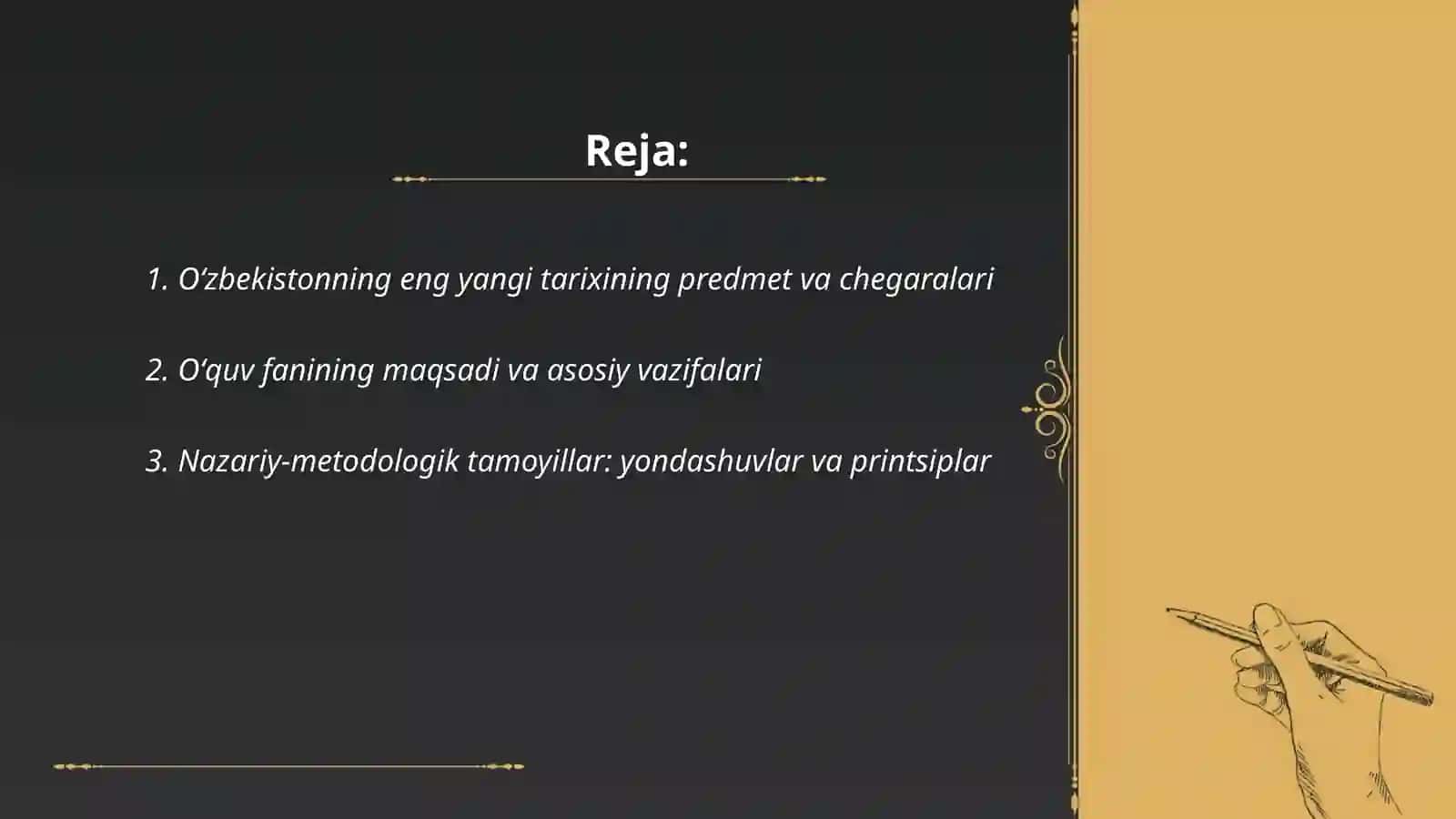 Reja:

1. O‘zbekistonning eng yangi tarixining predmet va chegaralari

2. O‘quv fanining maqsadi va asosiy vazifalari

3. Nazariy-metodologik tamoyillar: yondashuvlar va printsiplar